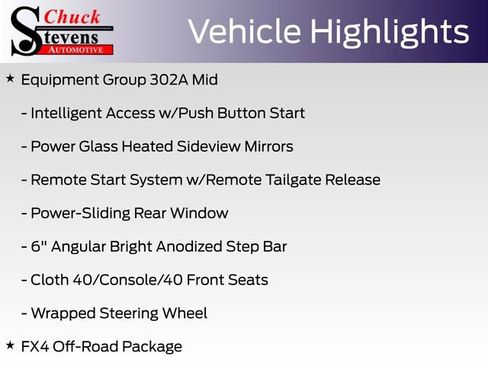 Chuck
Stevens
AUTOMOTIVE

Vehicle Highlights

★ Equipment Group 302A Mid

- Intelligent Access w/Push Button Start

- Power Glass Heated Sideview Mirrors

- Remote Start System w/Remote Tailgate Release

- Power-Sliding Rear Window

- 6" Angular Bright Anodized Step Bar

- Cloth 40/Console/40 Front Seats

- Wrapped Steering Wheel

★ FX4 Off-Road Package